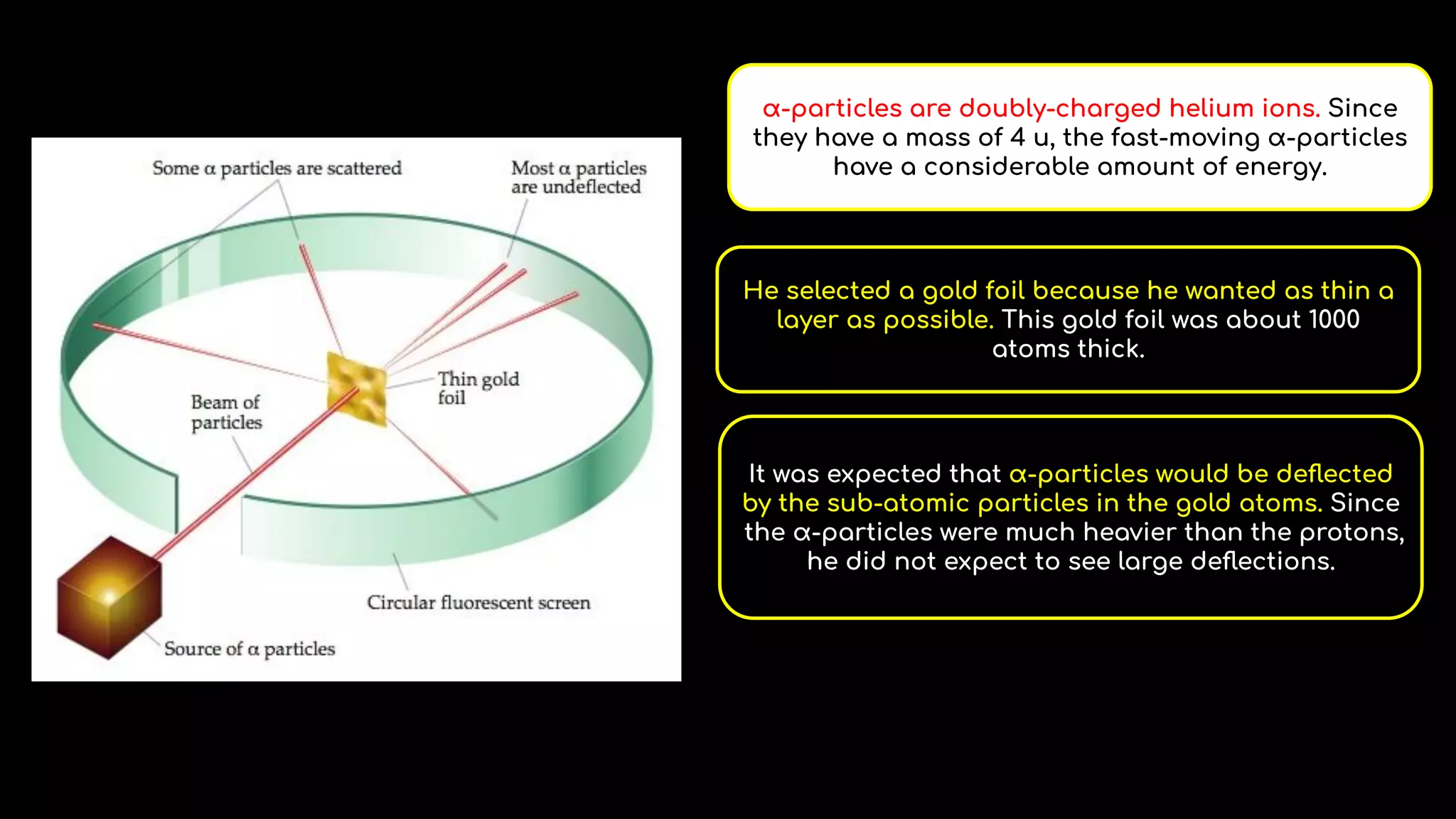 Some α particles are scattered

Most α particles are undeflected

Thin gold foil

Beam of particles

Circular fluorescent screen

Source of α particles

α-particles are doubly-charged helium ions. Since they have a mass of 4 u, the fast-moving α-particles have a considerable amount of energy.

He selected a gold foil because he wanted as thin a layer as possible. This gold foil was about 1000 atoms thick.

It was expected that α-particles would be deflected by the sub-atomic particles in the gold atoms. Since the α-particles were much heavier than the protons, he did not expect to see large deflections.